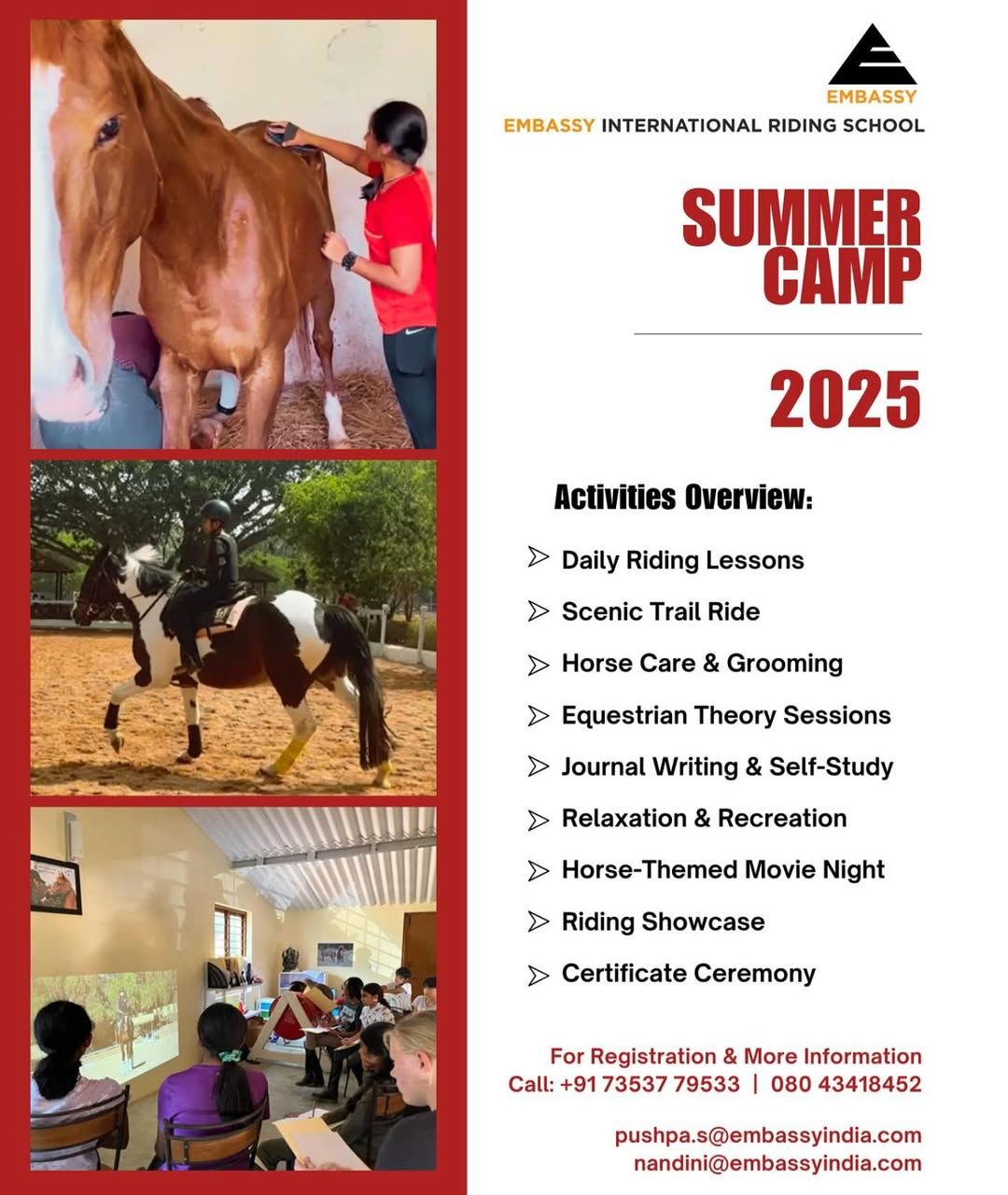 EMBASSY
EMBASSY INTERNATIONAL RIDING SCHOOL

SUMMER CAMP

2025

Activities Overview:

Daily Riding Lessons
Scenic Trail Ride
Horse Care & Grooming
Equestrian Theory Sessions
Journal Writing & Self-Study
Relaxation & Recreation
Horse-Themed Movie Night
Riding Showcase
Certificate Ceremony

For Registration & More Information
Call: +91 73537 79533 | 080 43418452

pushpa.s@embassyindia.com
nandini@embassyindia.com